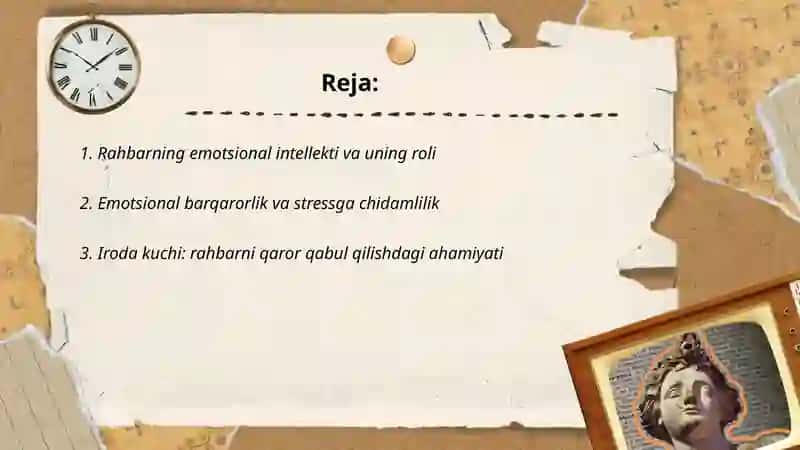 Reja:

1. Rahbarning emotsional intellekti va uning roli

2. Emotsional barqarorlik va stressga chidamlilik

3. Iroda kuchi: rahbarni qaror qabul qilishdagi ahamiyati